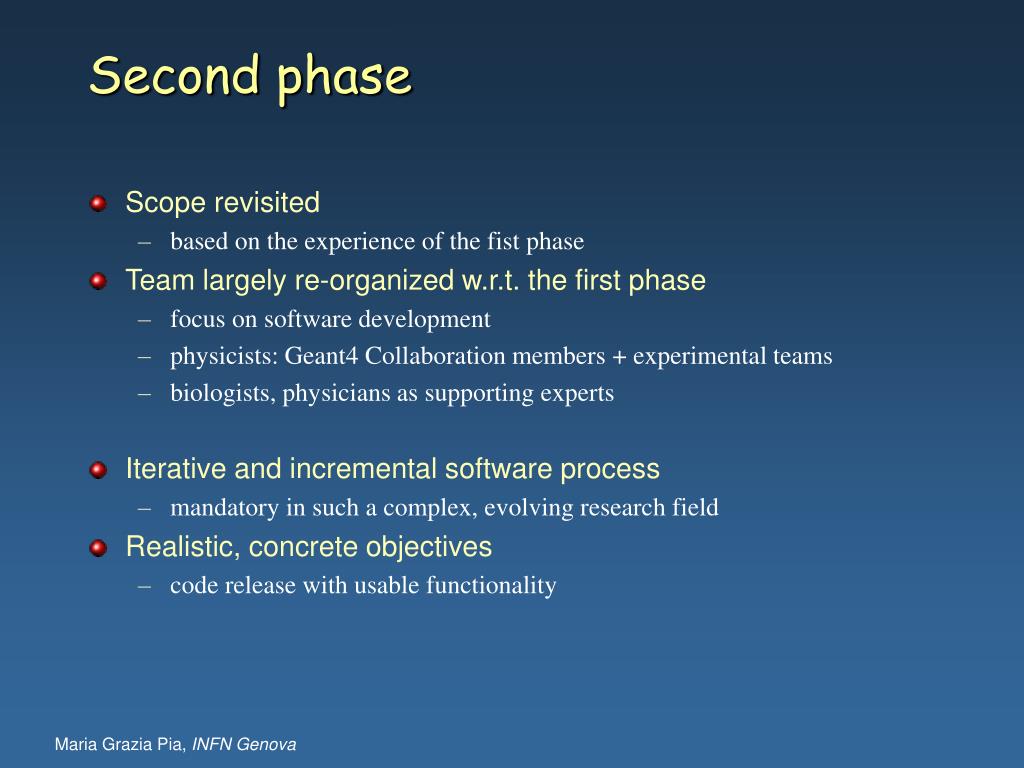 Second phase

Scope revisited
– based on the experience of the fist phase

Team largely re-organized w.r.t. the first phase
– focus on software development
– physicists: Geant4 Collaboration members + experimental teams
– biologists, physicians as supporting experts

Iterative and incremental software process
– mandatory in such a complex, evolving research field

Realistic, concrete objectives
– code release with usable functionality

Maria Grazia Pia, INFN Genova